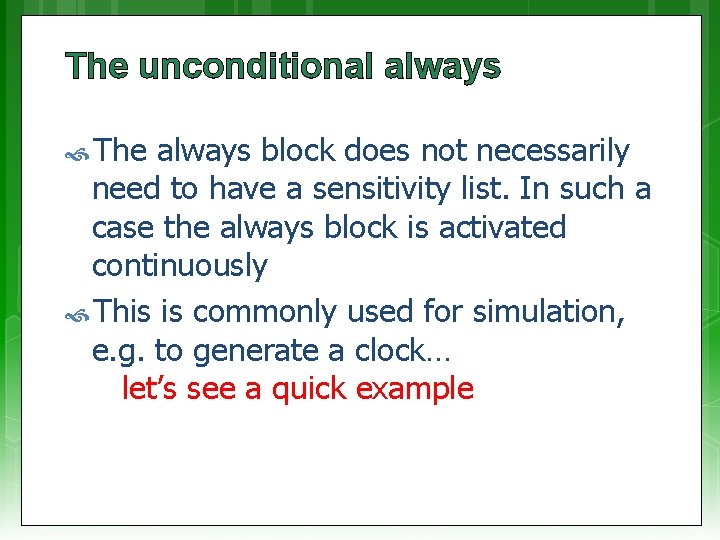 The unconditional always

The always block does not necessarily need to have a sensitivity list. In such a case the always block is activated continuously

This is commonly used for simulation, e.g. to generate a clock…
let’s see a quick example